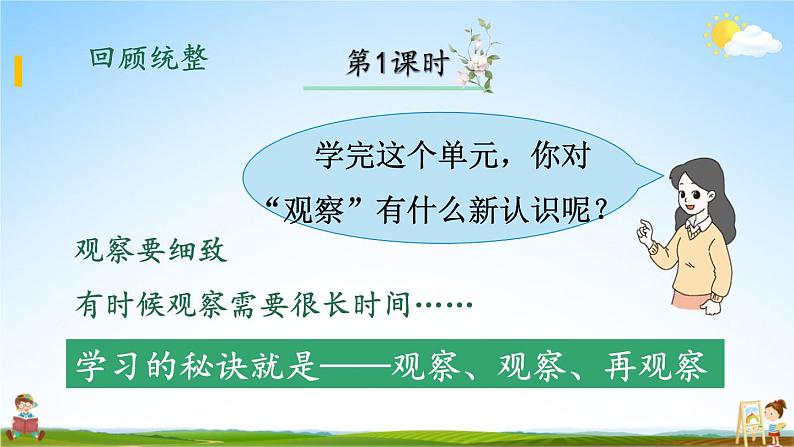 回顾统整

第1课时

学完这个单元，你对“观察”有什么新认识呢？

观察要细致

有时候观察需要很长时间……

学习的秘诀就是——观察、观察、再观察